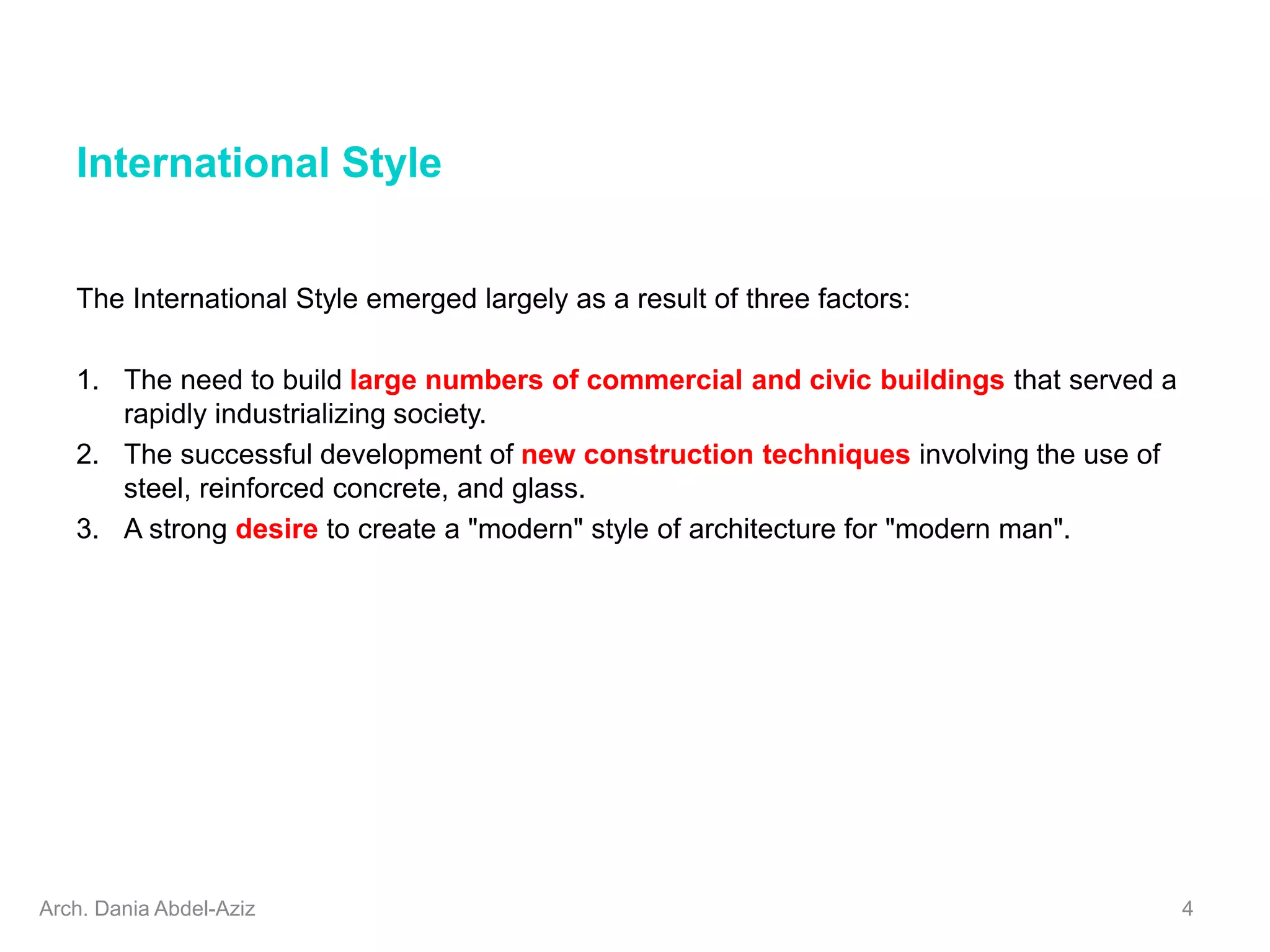 International Style

The International Style emerged largely as a result of three factors:

1. The need to build large numbers of commercial and civic buildings that served a rapidly industrializing society.
2. The successful development of new construction techniques involving the use of steel, reinforced concrete, and glass.
3. A strong desire to create a "modern" style of architecture for "modern man".

Arch. Dania Abdel-Aziz

4